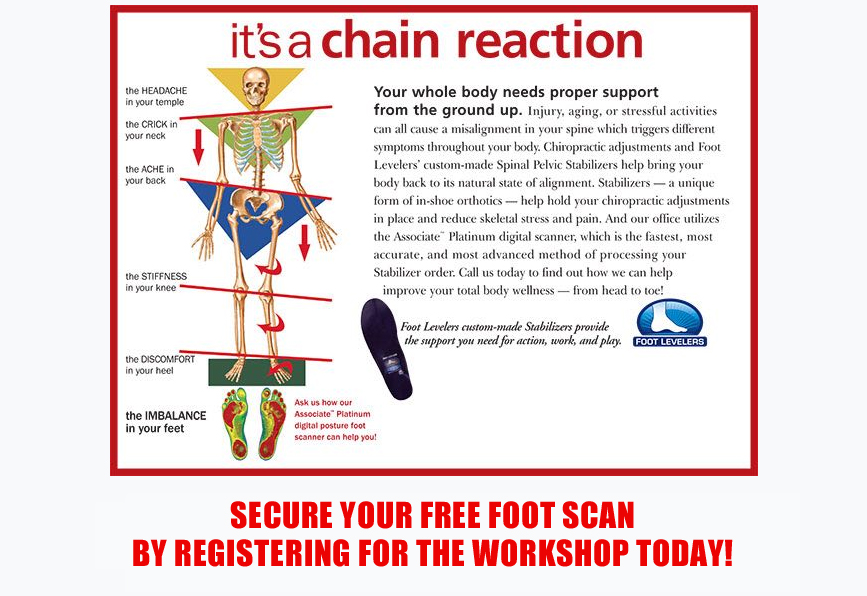 it's a chain reaction

the HEADACHE in your temple

the CRICK in your neck

the ACHE in your back

the STIFFNESS in your knee

the DISCOMFORT in your heel

the IMBALANCE in your feet

Ask us how our Associate™ Platinum digital posture foot scanner can help you!

Your whole body needs proper support from the ground up. Injury, aging, or stressful activities can all cause a misalignment in your spine which triggers different symptoms throughout your body. Chiropractic adjustments and Foot Levelers' custom-made Spinal Pelvic Stabilizers help bring your body back to its natural state of alignment. Stabilizers — a unique form of in-shoe orthotics — help hold your chiropractic adjustments in place and reduce skeletal stress and pain. And our office utilizes the Associate™ Platinum digital scanner, which is the fastest, most accurate, and most advanced method of processing your Stabilizer order. Call us today to find out how we can help improve your total body wellness — from head to toe!

Foot Levelers custom-made Stabilizers provide the support you need for action, work, and play.

FOOT LEVELERS

SECURE YOUR FREE FOOT SCAN
BY REGISTERING FOR THE WORKSHOP TODAY!